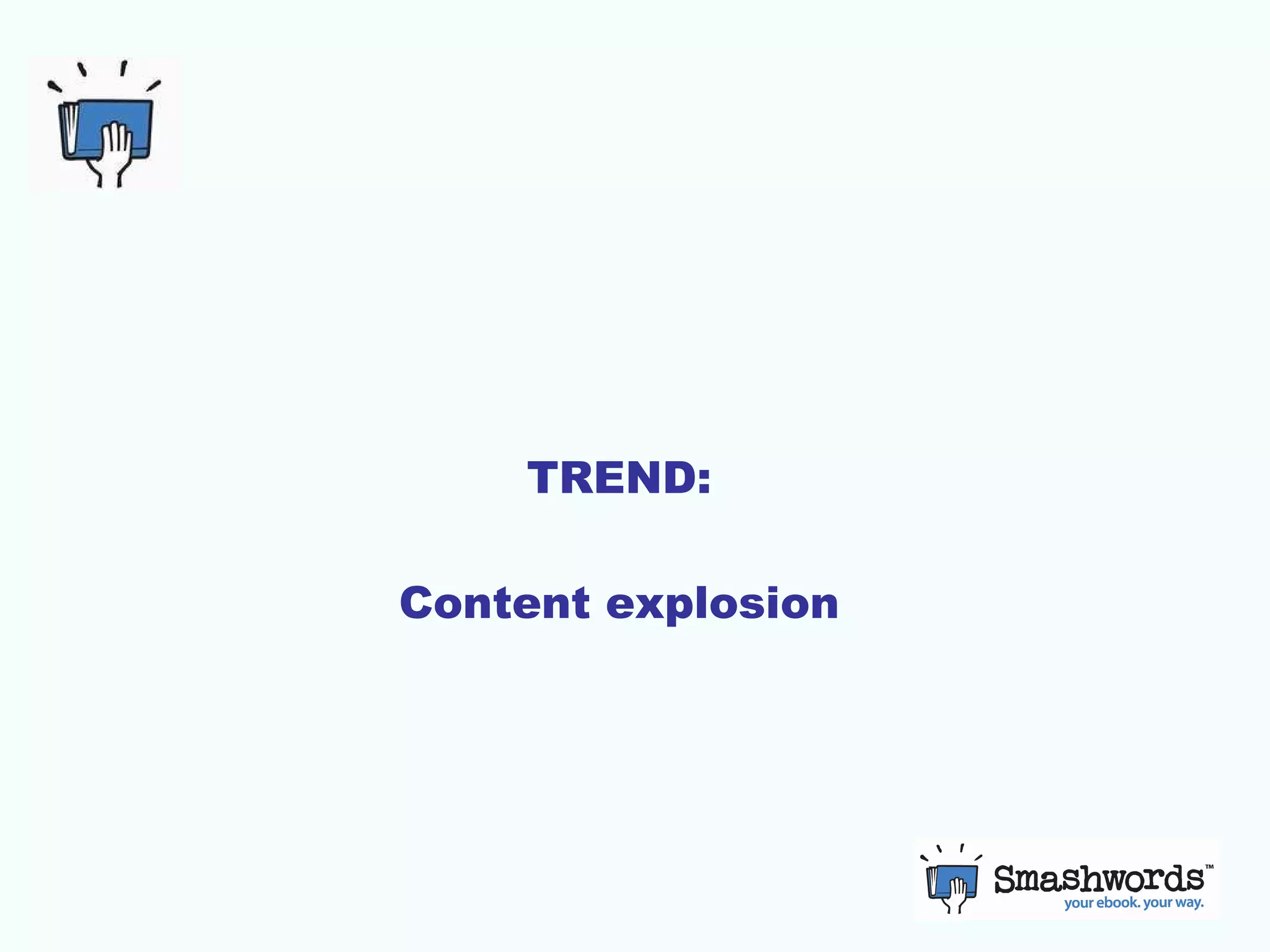 TREND:

Content explosion

Smashwords™
your ebook. your way.